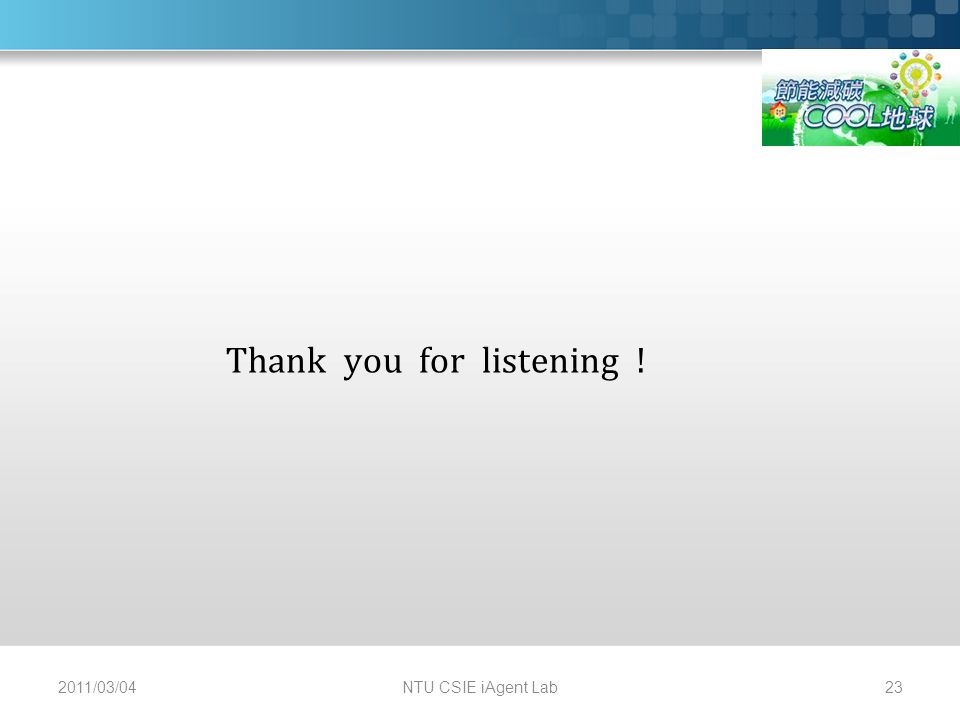 節能減碳
COOL地球

Thank you for listening !

2011/03/04

NTU CSIE iAgent Lab

23